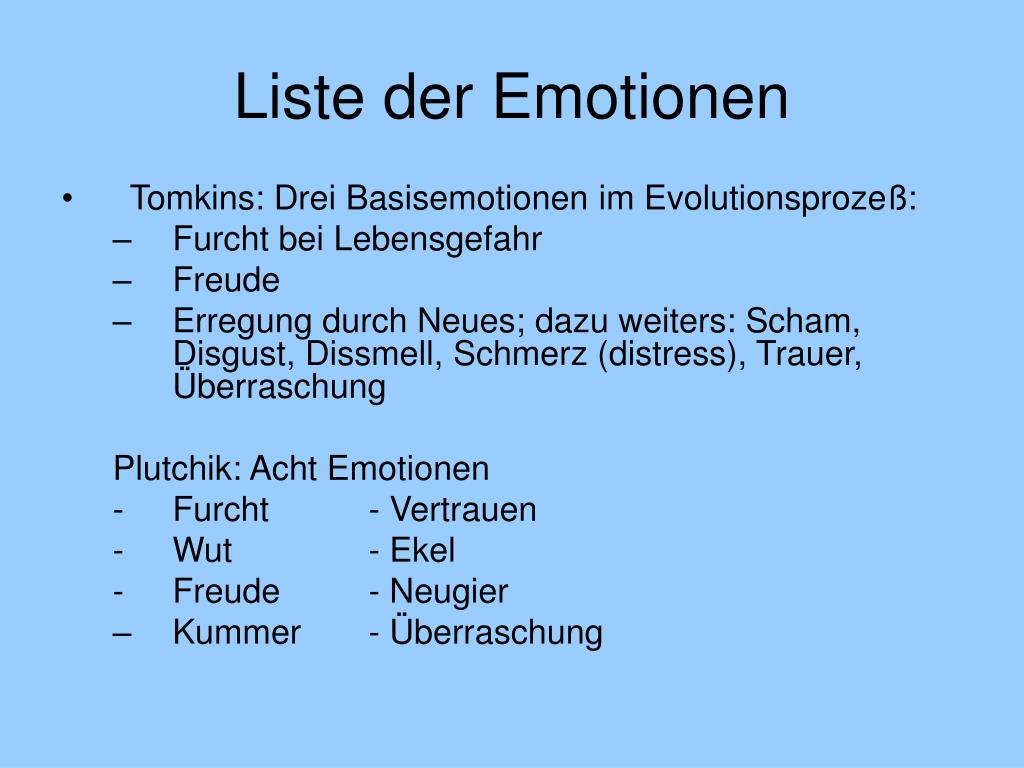 Liste der Emotionen

• Tomkins: Drei Basisemotionen im Evolutionsprozeß:
– Furcht bei Lebensgefahr
– Freude
– Erregung durch Neues; dazu weiters: Scham, Disgust, Dissmell, Schmerz (distress), Trauer, Überraschung

Plutchik: Acht Emotionen
- Furcht - Vertrauen
- Wut - Ekel
- Freude - Neugier
– Kummer - Überraschung